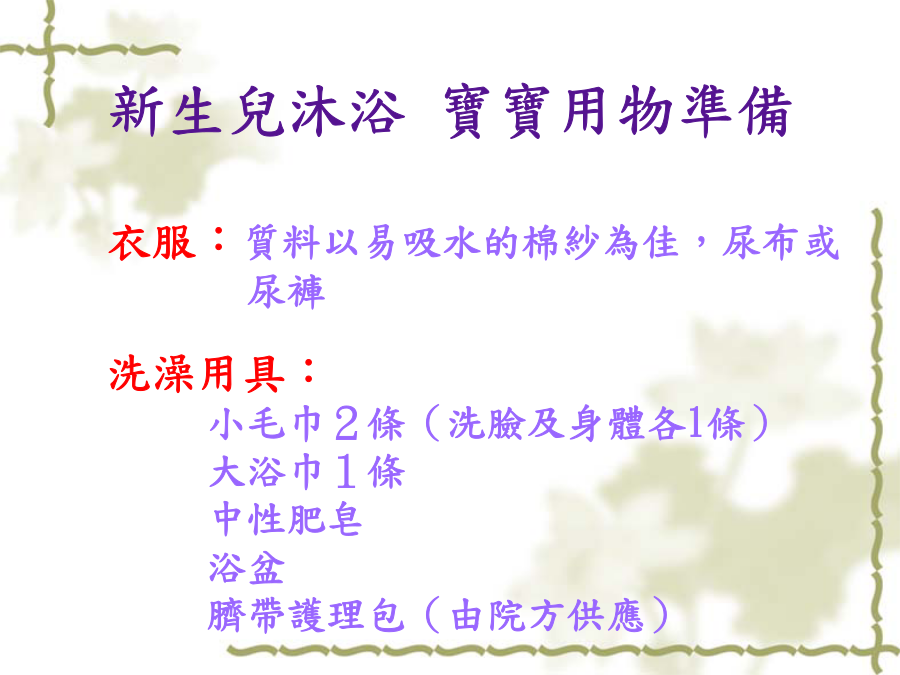 新生兒沐浴 寶寶用物準備

衣服：質料以易吸水的棉紗為佳，尿布或尿褲

洗澡用具：
小毛巾２條（洗臉及身體各1條）
大浴巾１條
中性肥皂
浴盆
臍帶護理包（由院方供應）